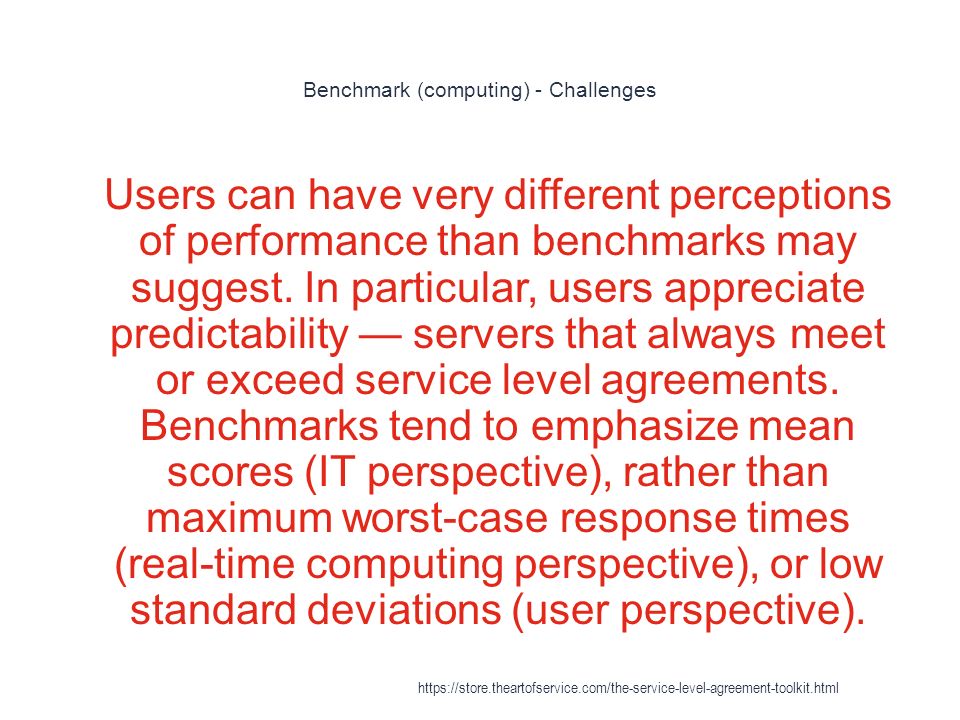 Benchmark (computing) - Challenges

Users can have very different perceptions of performance than benchmarks may suggest. In particular, users appreciate predictability — servers that always meet or exceed service level agreements. Benchmarks tend to emphasize mean scores (IT perspective), rather than maximum worst-case response times (real-time computing perspective), or low standard deviations (user perspective).

https://store.theartofservice.com/the-service-level-agreement-toolkit.html